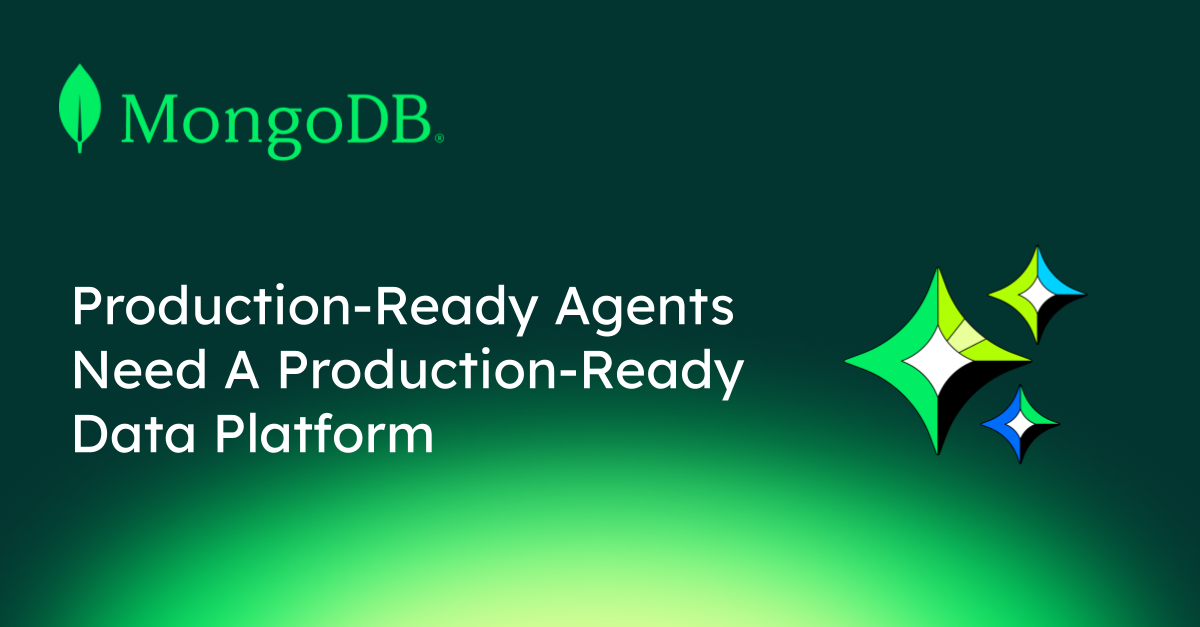 MongoDB®

Production-Ready Agents Need A Production-Ready Data Platform